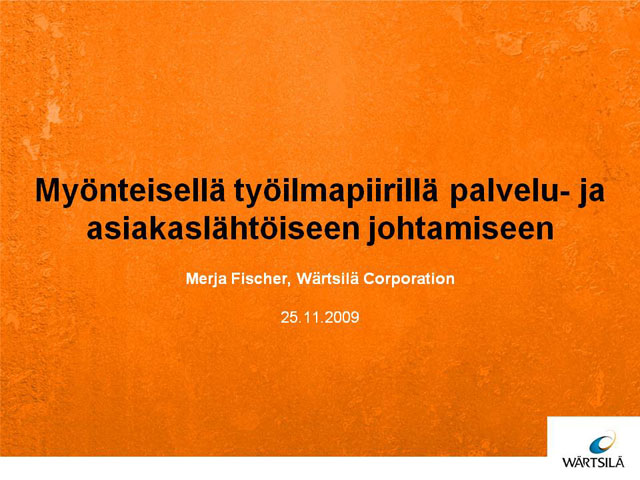 Myönteisellä työilmapiirillä palvelu- ja asiakaslähtöiseen johtamiseen

Merja Fischer, Wärtsilä Corporation

25.11.2009

WÄRTSILÄ